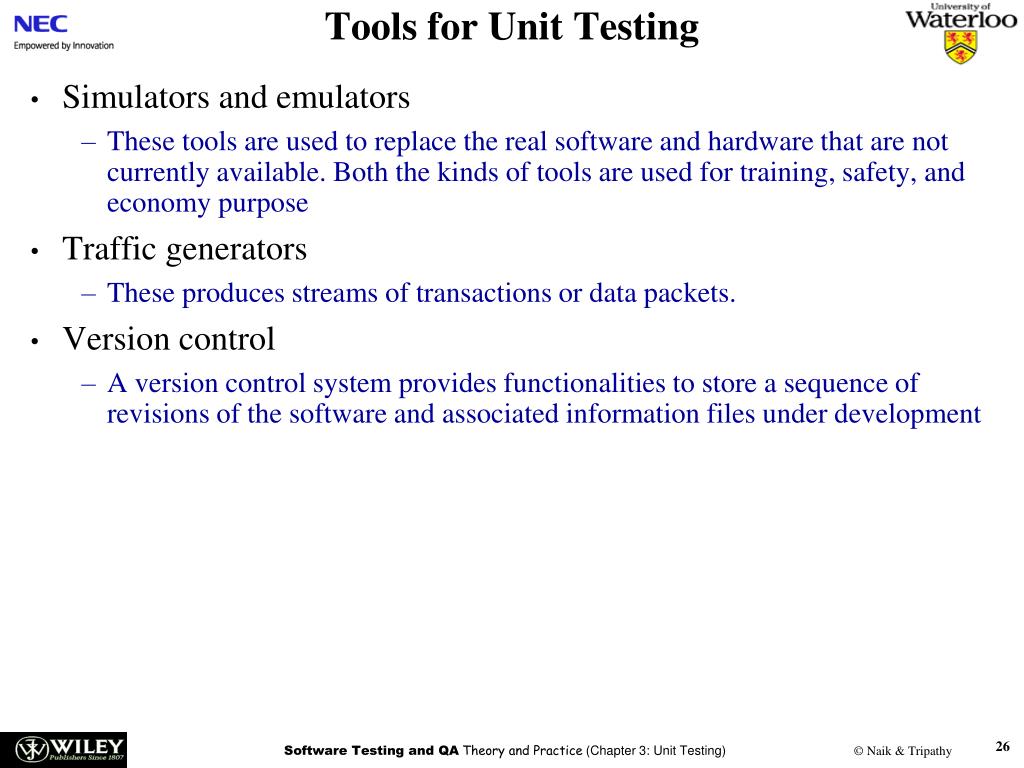 NEC
Empowered by Innovation

Tools for Unit Testing

University of
Waterloo

• Simulators and emulators
– These tools are used to replace the real software and hardware that are not currently available. Both the kinds of tools are used for training, safety, and economy purpose
• Traffic generators
– These produces streams of transactions or data packets.
• Version control
– A version control system provides functionalities to store a sequence of revisions of the software and associated information files under development

WILEY
Publishers Since 1807

Software Testing and QA Theory and Practice (Chapter 3: Unit Testing)

© Naik & Tripathy

26